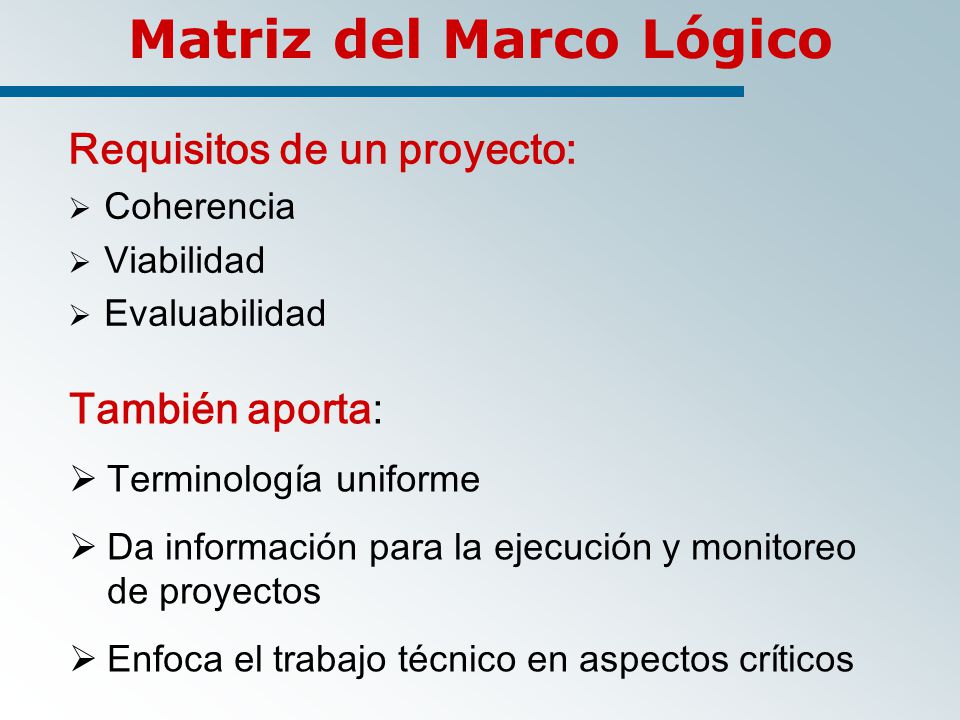 Matriz del Marco Lógico

Requisitos de un proyecto:

➢ Coherencia
➢ Viabilidad
➢ Evaluabilidad

También aporta:

➢ Terminología uniforme
➢ Da información para la ejecución y monitoreo de proyectos
➢ Enfoca el trabajo técnico en aspectos críticos